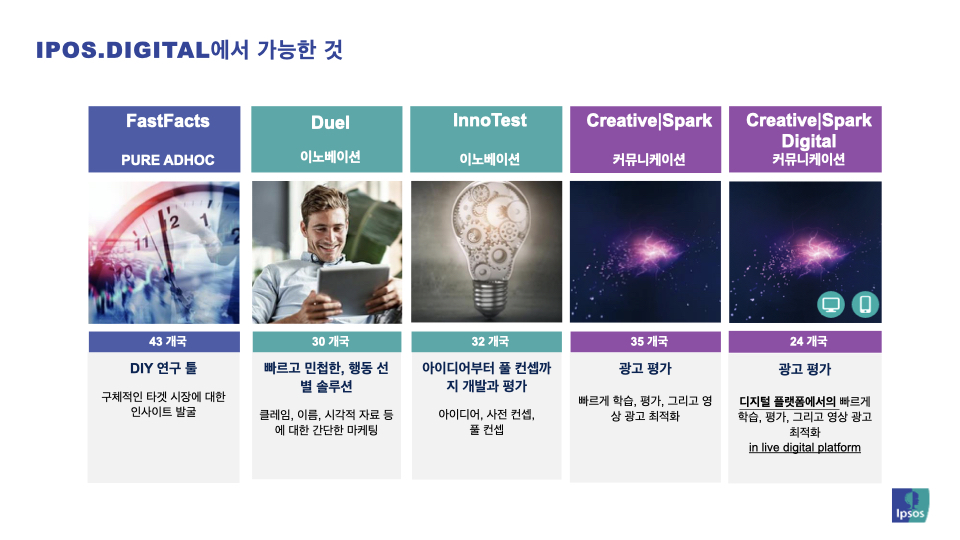 IPOS.DIGITAL에서 가능한 것

FastFacts
PURE ADHOC
43 개국
DIY 연구 툴
구체적인 타겟 시장에 대한 인사이트 발굴

Duel
이노베이션
30 개국
빠르고 민첩한, 행동 선별 솔루션
클레임, 이름, 시각적 자료 등에 대한 간단한 마케팅

InnoTest
이노베이션
32 개국
아이디어부터 풀 컨셉까지 개발과 평가
아이디어, 사전 컨셉, 풀 컨셉

Creative|Spark
커뮤니케이션
35 개국
광고 평가
빠르게 학습, 평가, 그리고 영상 광고 최적화

Creative|Spark Digital
커뮤니케이션
24 개국
광고 평가
디지털 플랫폼에서의 빠르게 학습, 평가, 그리고 영상 광고 최적화
in live digital platform

Ipsos